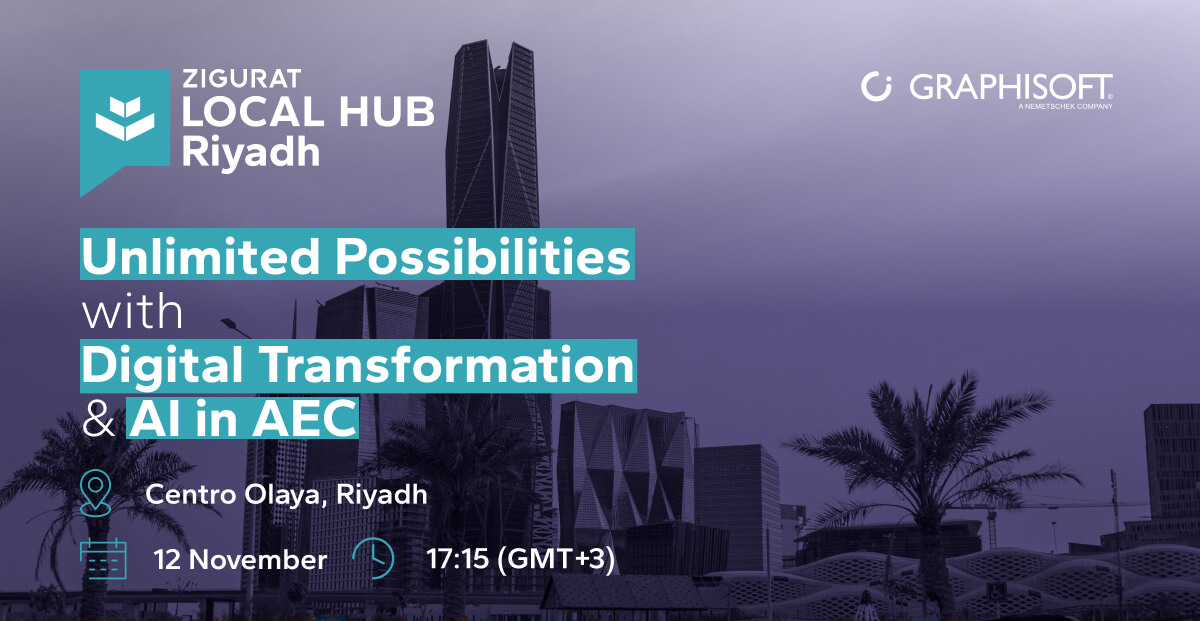 ZIGURAT
LOCAL HUB
Riyadh

GRAPHISOFT.
A NEMETSCHEK COMPANY

Unlimited Possibilities with Digital Transformation & AI in AEC

Centro Olaya, Riyadh

12 November

17:15 (GMT+3)